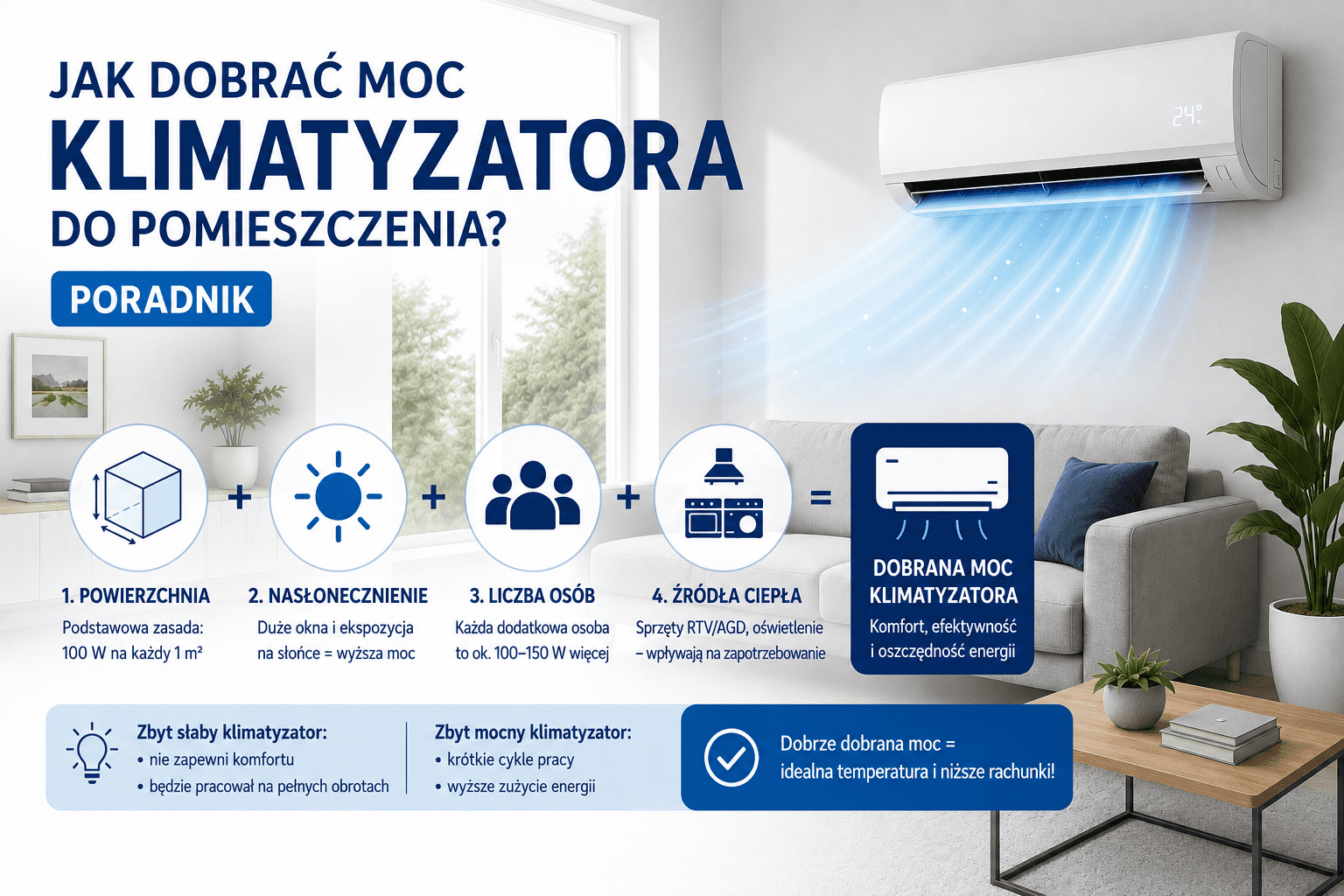 JAK DOBRAĆ MOC
KLIMATYZATORA
DO POMIESZCZENIA?

PORADNIK

24°

+ + + =

1. POWIERZCHNIA
Podstawowa zasada: 100 W na każdy 1 m²

2. NASŁONECZNIENIE
Duże okna i ekspozycja na słońce = wyższa moc

3. LICZBA OSÓB
Każda dodatkowa osoba to ok. 100–150 W więcej

4. ŹRÓDŁA CIEPŁA
Sprzęty RTV/AGD, oświetlenie – wpływają na zapotrzebowanie

DOBRANA MOC KLIMATYZATORA
Komfort, efektywność i oszczędność energii

Zbyt słaby klimatyzator:
• nie zapewni komfortu
• będzie pracował na pełnych obrotach

Zbyt mocny klimatyzator:
• krótkie cykle pracy
• wyższe zużycie energii

Dobrze dobrana moc = idealna temperatura i niższe rachunki!